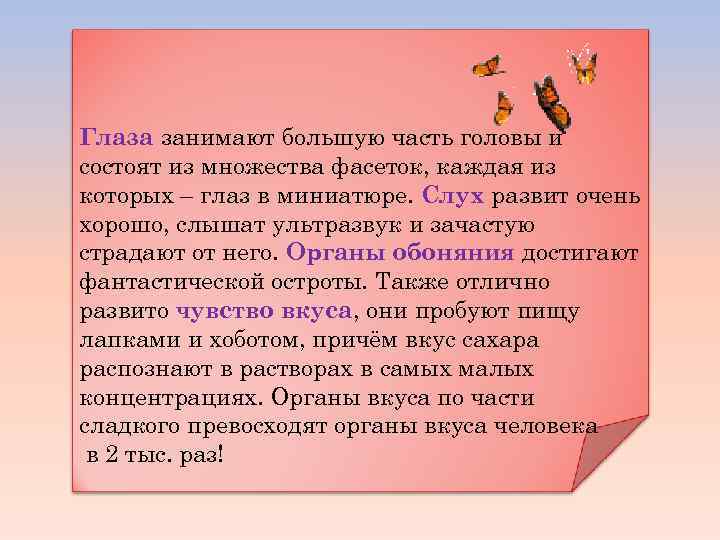 Глаза занимают большую часть головы и состоят из множества фасеток, каждая из которых – глаз в миниатюре. Слух развит очень хорошо, слышат ультразвук и зачастую страдают от него. Органы обоняния достигают фантастической остроты. Также отлично развито чувство вкуса, они пробуют пищу лапками и хоботом, причём вкус сахара распознают в растворах в самых малых концентрациях. Органы вкуса по части сладкого превосходят органы вкуса человека в 2 тыс. раз!